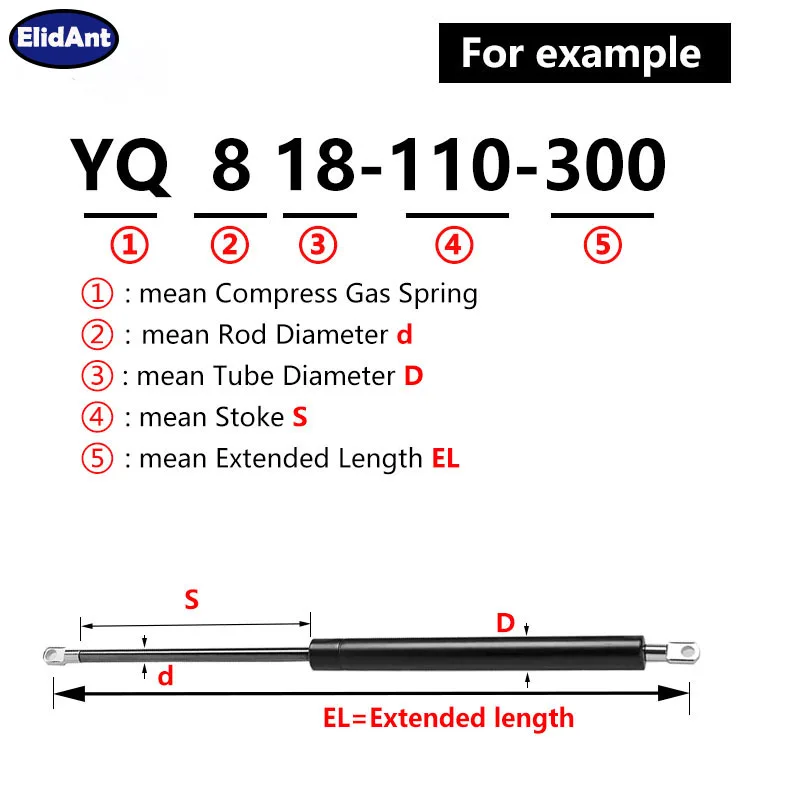 ElidAnt

For example

YQ 8 18-110-300

① ② ③ ④ ⑤

① : mean Compress Gas Spring
② : mean Rod Diameter d
③ : mean Tube Diameter D
④ : mean Stoke S
⑤ : mean Extended Length EL

S

D

d

EL=Extended length